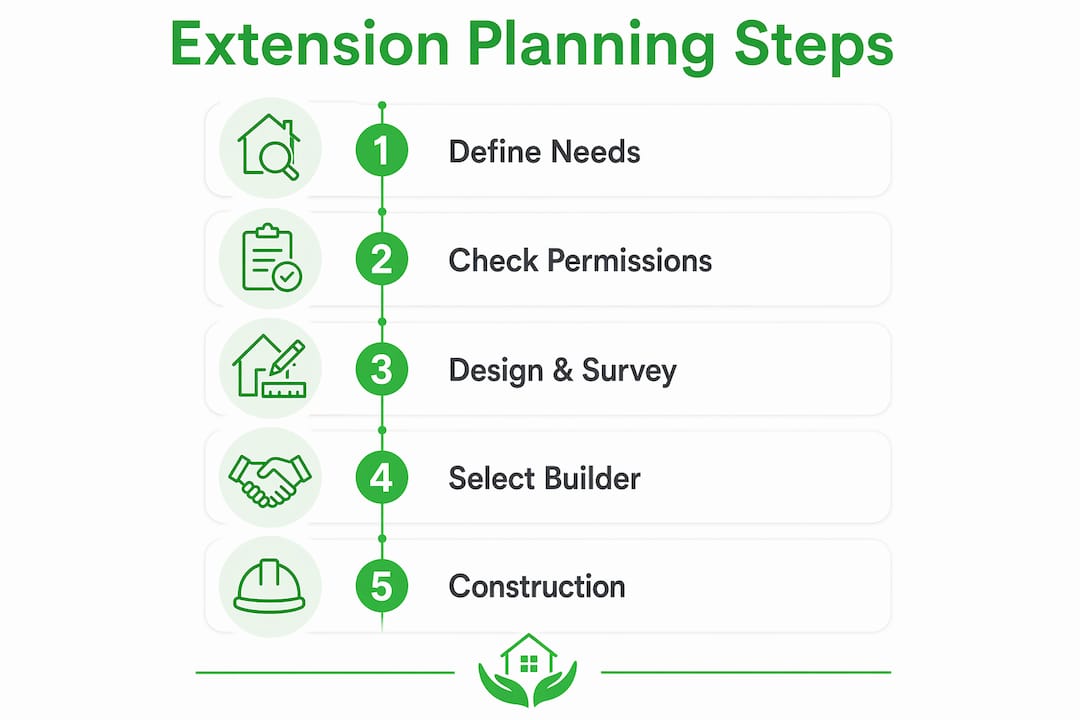 Extension Planning Steps

1 Define Needs

2 Check Permissions

3 Design & Survey

4 Select Builder

5 Construction